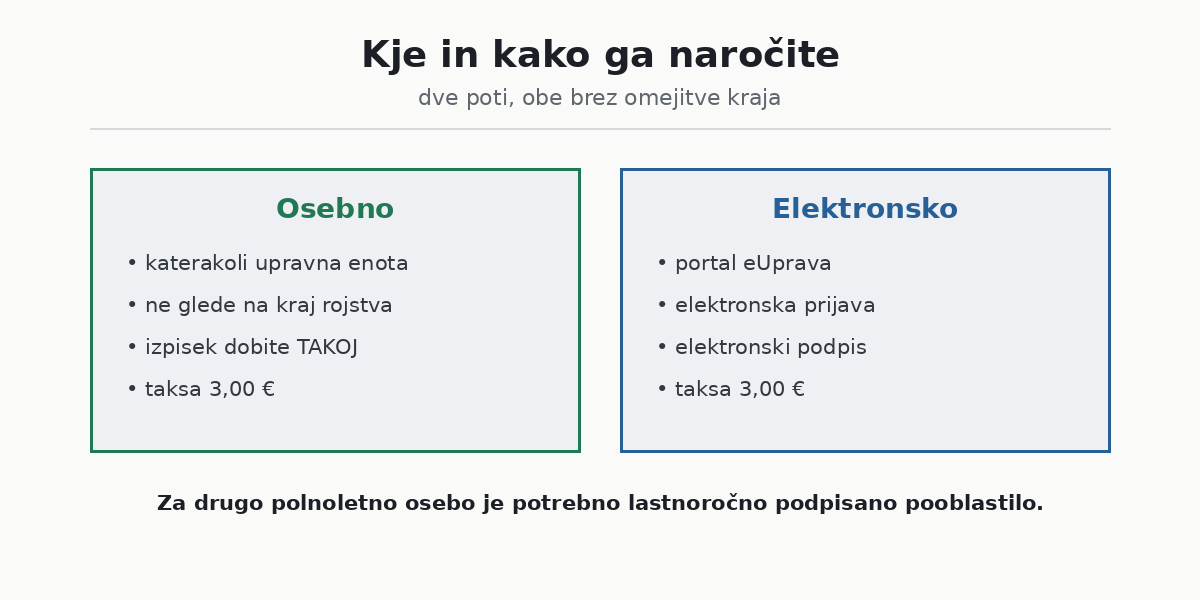 Kje in kako ga naročite

dve poti, obe brez omejitve kraja

Osebno

• katerakoli upravna enota
• ne glede na kraj rojstva
• izpisek dobite TAKOJ
• taksa 3,00 €

Elektronsko

• portal eUprava
• elektronska prijava
• elektronski podpis
• taksa 3,00 €

Za drugo polnoletno osebo je potrebno lastnoročno podpisano pooblastilo.